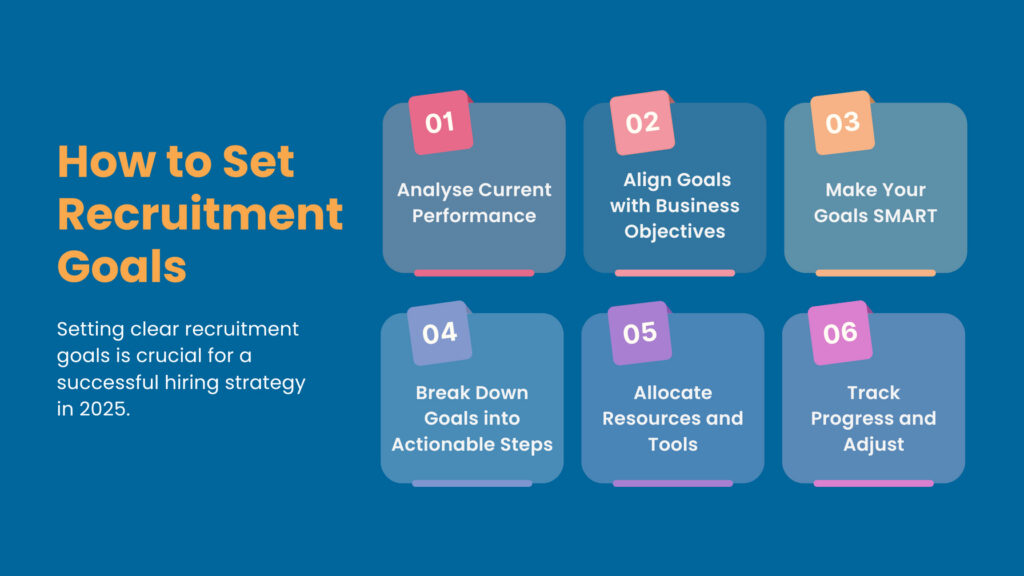 How to Set Recruitment Goals

Setting clear recruitment goals is crucial for a successful hiring strategy in 2025.

01
Analyse Current Performance

02
Align Goals with Business Objectives

03
Make Your Goals SMART

04
Break Down Goals into Actionable Steps

05
Allocate Resources and Tools

06
Track Progress and Adjust